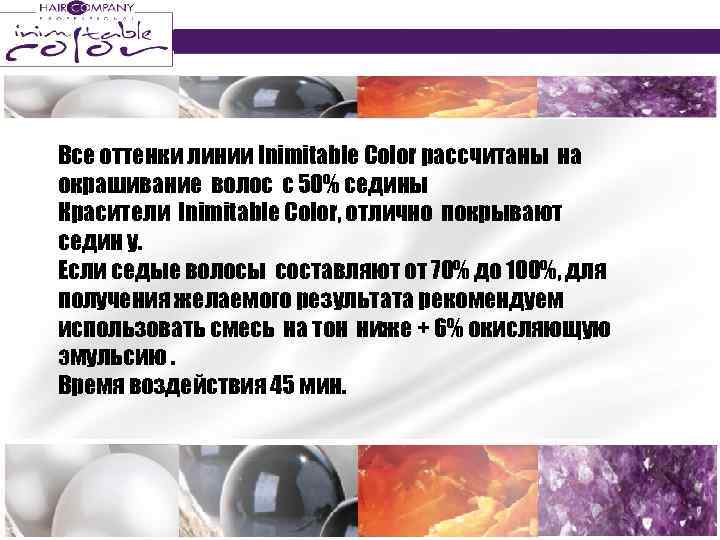 HAIR COMPANY
PROFESSIONAL
inimitable color

Все оттенки линии Inimitable Color рассчитаны на окрашивание волос с 50% седины
Красители Inimitable Color, отлично покрывают седин у.
Если седые волосы составляют от 70% до 100%, для получения желаемого результата рекомендуем использовать смесь на тон ниже + 6% окисляющую эмульсию .
Время воздействия 45 мин.